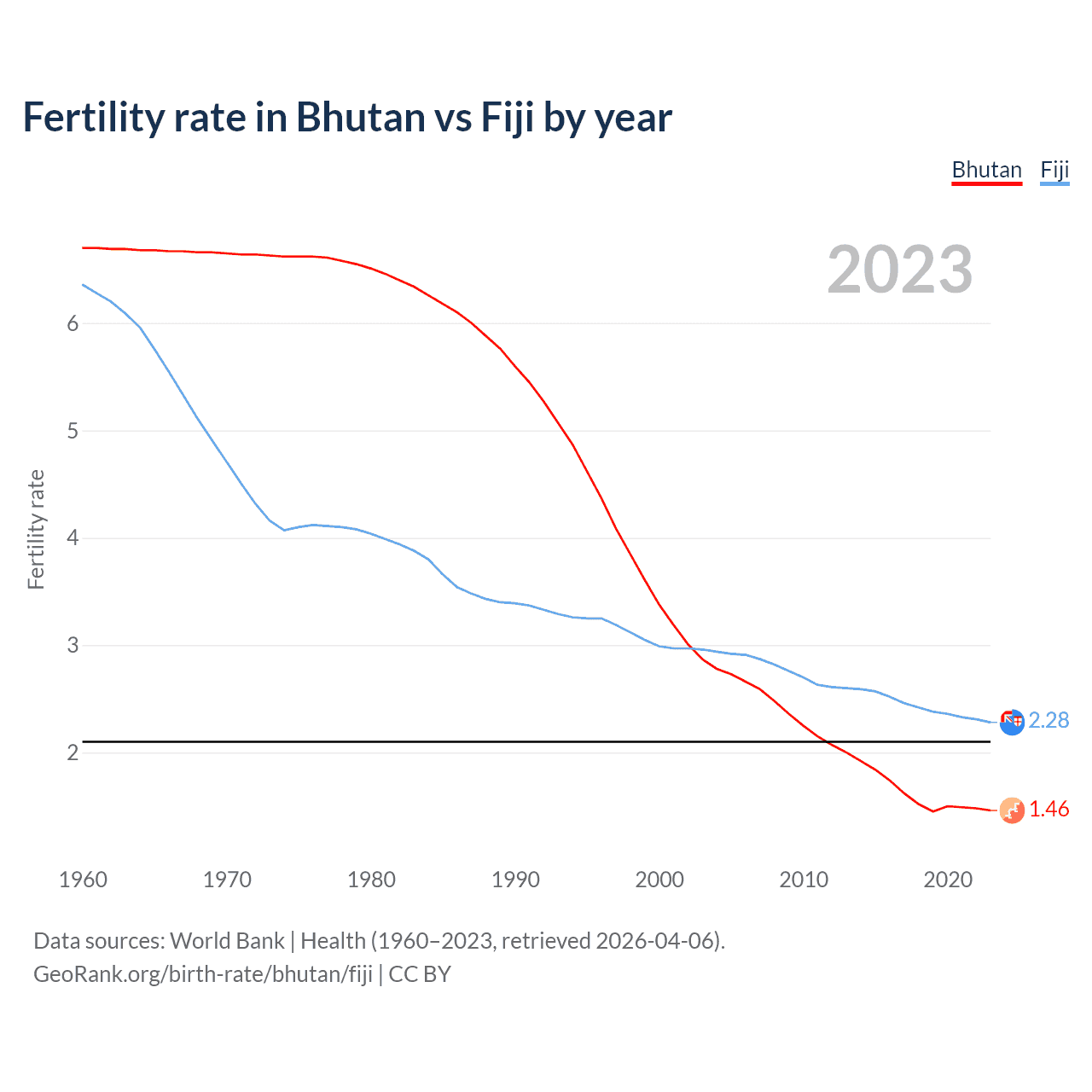 Fertility rate in Bhutan vs Fiji by year

Bhutan Fiji

2023

Fertility rate

6
5
4
3
2

2.28
1.46

1960 1970 1980 1990 2000 2010 2020

Data sources: World Bank | Health (1960–2023, retrieved 2026-04-06).
GeoRank.org/birth-rate/bhutan/fiji | CC BY